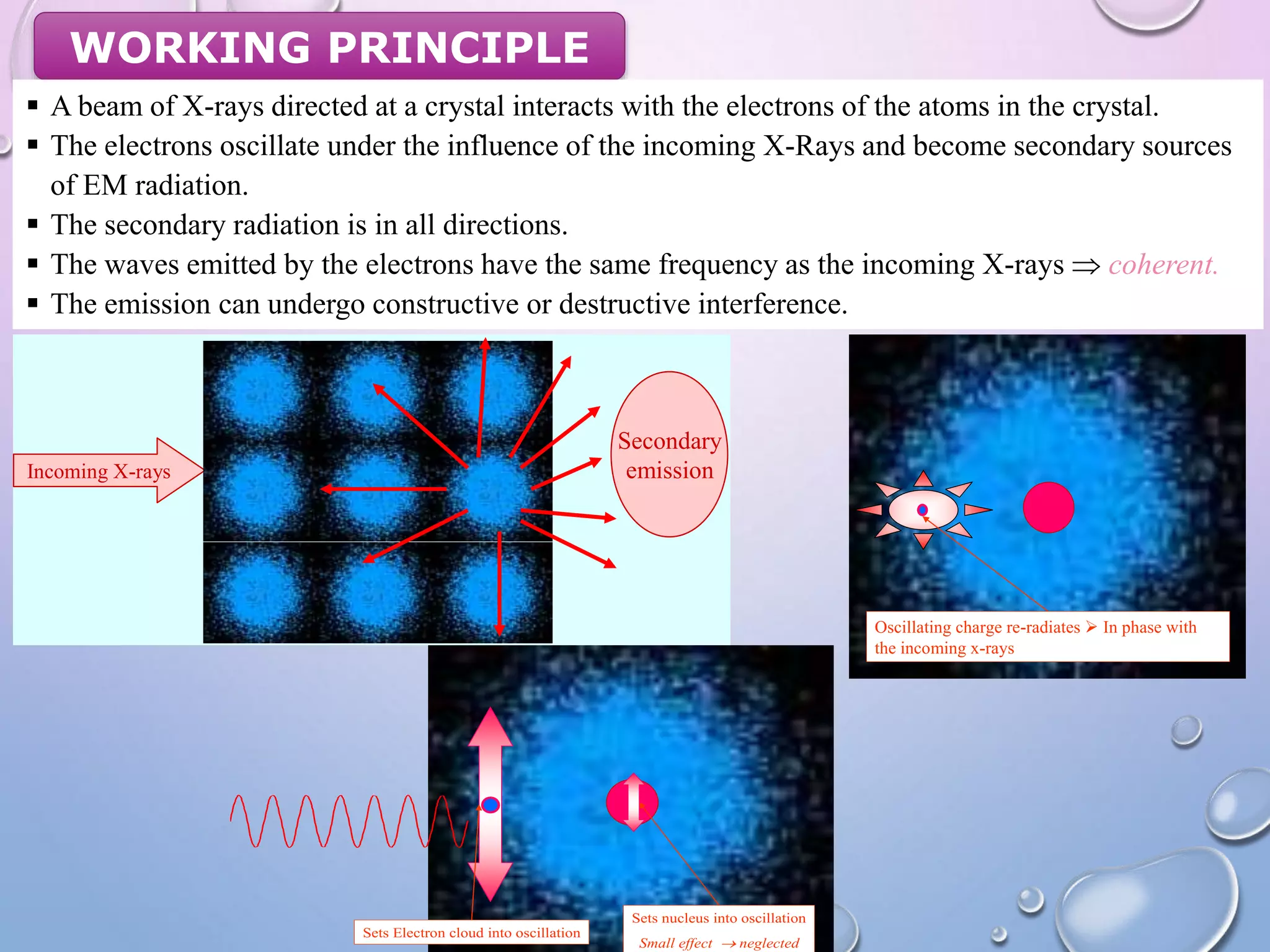 WORKING PRINCIPLE

▪ A beam of X-rays directed at a crystal interacts with the electrons of the atoms in the crystal.
▪ The electrons oscillate under the influence of the incoming X-Rays and become secondary sources of EM radiation.
▪ The secondary radiation is in all directions.
▪ The waves emitted by the electrons have the same frequency as the incoming X-rays $\Rightarrow$ coherent.
▪ The emission can undergo constructive or destructive interference.

Incoming X-rays

Secondary emission

Oscillating charge re-radiates ➢ In phase with the incoming x-rays

Sets Electron cloud into oscillation

Sets nucleus into oscillation
Small effect $\rightarrow$ neglected